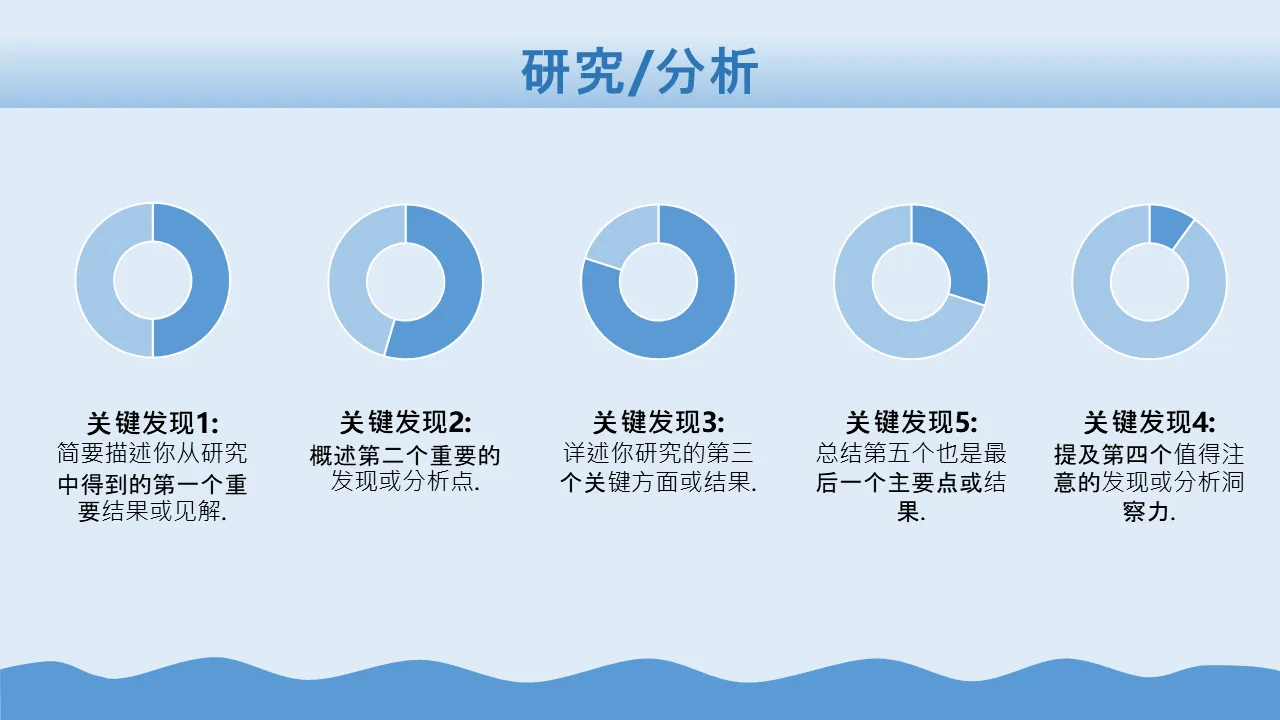 研究/分析

关键发现1:
简要描述你从研究中得到的第一个重要结果或见解.

关键发现2:
概述第二个重要的发现或分析点.

关键发现3:
详述你研究的第三个关键方面或结果.

关键发现5:
总结第五个也是最后一个主要点或结果.

关键发现4:
提及第四个值得注意的发现或分析洞察力.